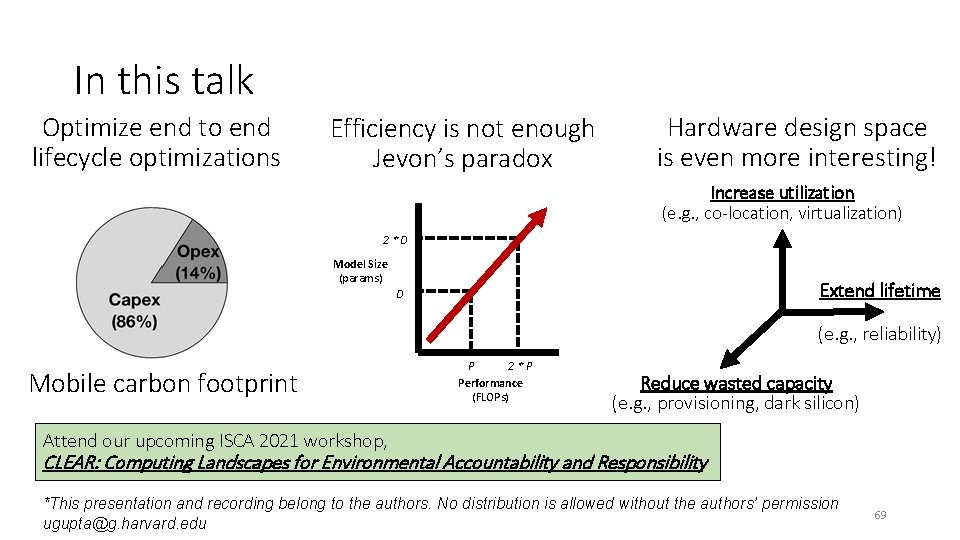 In this talk

Optimize end to end lifecycle optimizations

Opex (14%)

Capex (86%)

Mobile carbon footprint

Efficiency is not enough Jevon's paradox

2 * D

Model Size (params)

D

P

2 * P

Performance (FLOPs)

Hardware design space is even more interesting!

Increase utilization
(e.g., co-location, virtualization)

Extend lifetime

(e.g., reliability)

Reduce wasted capacity
(e.g., provisioning, dark silicon)

Attend our upcoming ISCA 2021 workshop,
CLEAR: Computing Landscapes for Environmental Accountability and Responsibility

*This presentation and recording belong to the authors. No distribution is allowed without the authors' permission
ugupta@g.harvard.edu

69